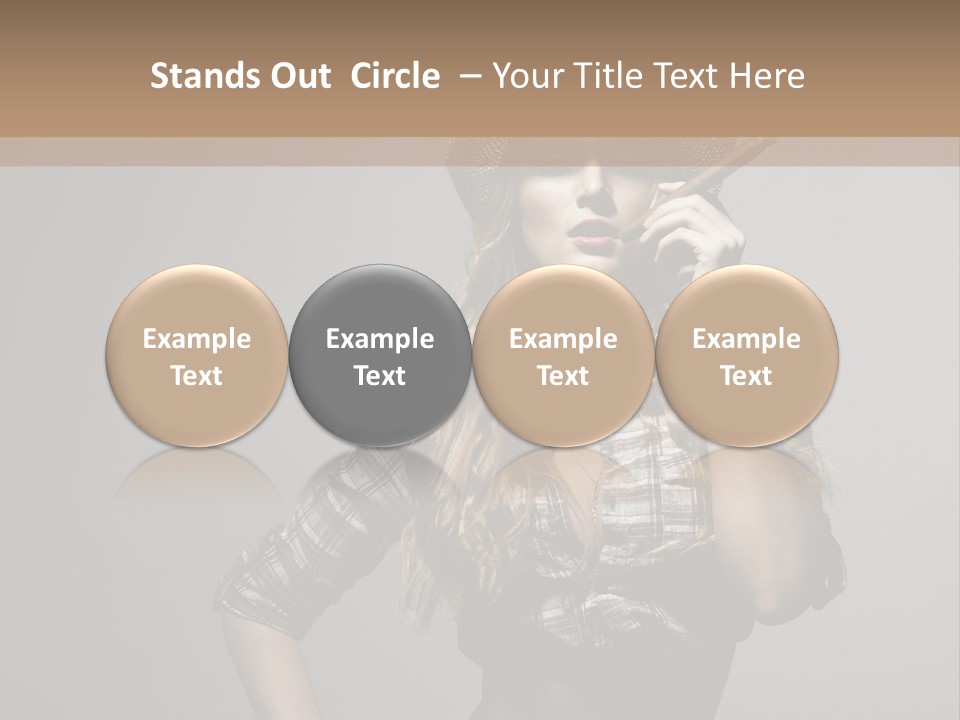 Stands Out Circle – Your Title Text Here

Example Text

Example Text

Example Text

Example Text